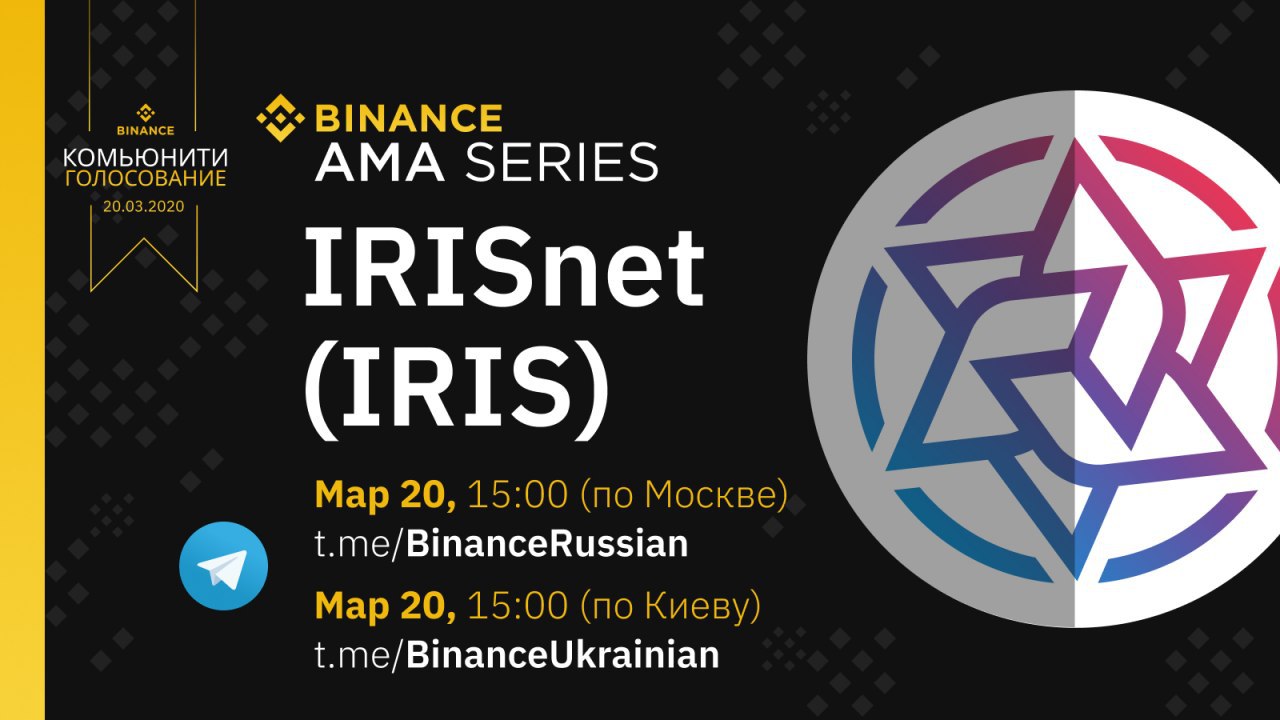 BINANCE
КОМЬЮНИТИ
ГОЛОСОВАНИЕ
20.03.2020

BINANCE
AMA SERIES

IRISnet
(IRIS)

Мар 20, 15:00 (по Москве)
t.me/BinanceRussian

Мар 20, 15:00 (по Киеву)
t.me/BinanceUkrainian